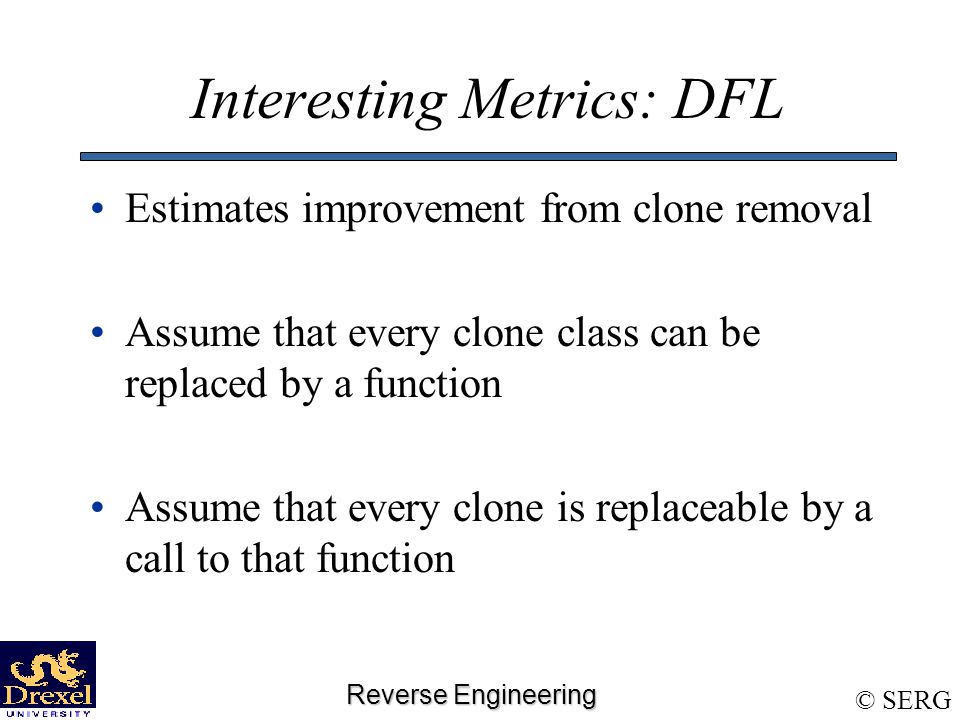 Interesting Metrics: DFL

• Estimates improvement from clone removal

• Assume that every clone class can be replaced by a function

• Assume that every clone is replaceable by a call to that function

Drexel UNIVERSITY

Reverse Engineering

© SERG